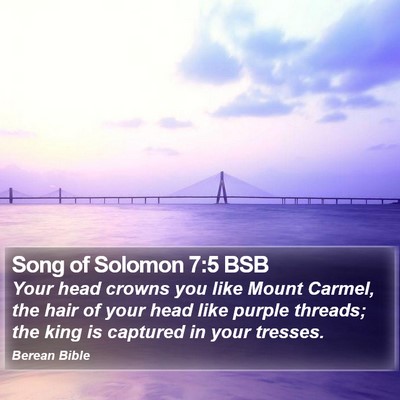 Song of Solomon 7:5 BSB

Your head crowns you like Mount Carmel, the hair of your head like purple threads; the king is captured in your tresses.

Berean Bible